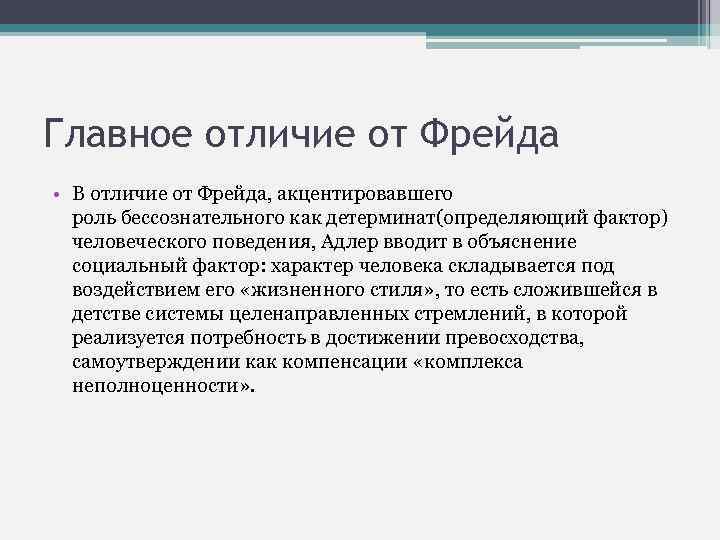 Главное отличие от Фрейда

• В отличие от Фрейда, акцентировавшего роль бессознательного как детерминат(определяющий фактор) человеческого поведения, Адлер вводит в объяснение социальный фактор: характер человека складывается под воздействием его «жизненного стиля», то есть сложившейся в детстве системы целенаправленных стремлений, в которой реализуется потребность в достижении превосходства, самоутверждении как компенсации «комплекса неполноценности».